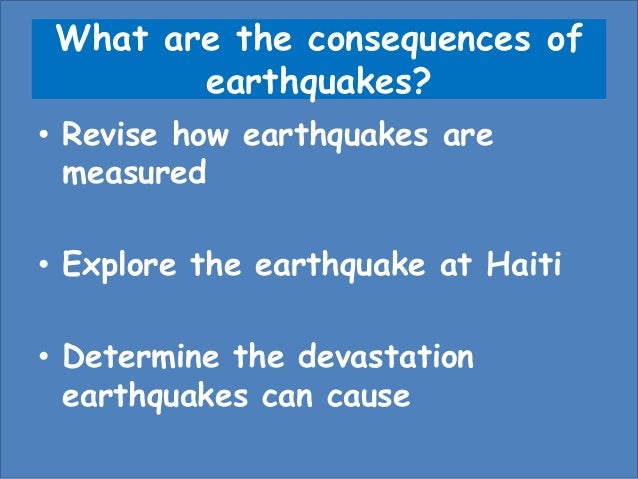 What are the consequences of earthquakes?

• Revise how earthquakes are measured

• Explore the earthquake at Haiti

• Determine the devastation earthquakes can cause